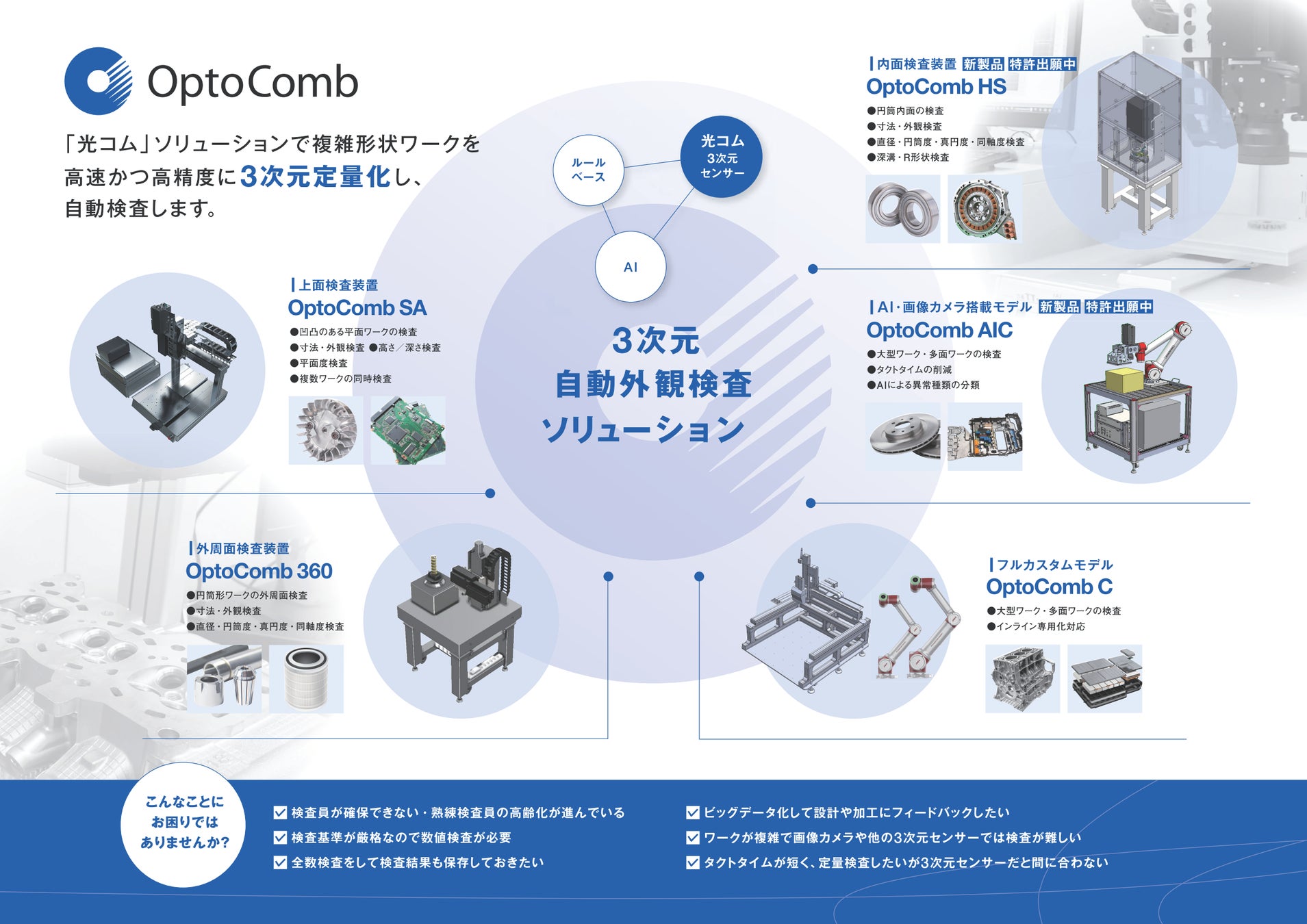 OptoComb

「光コム」ソリューションで複雑形状ワークを高速かつ高精度に3次元定量化し、自動検査します。

ルールベース

光コム
3次元
センサー

AI

3次元
自動外観検査
ソリューション

内面検査装置 新製品 特許出願中
OptoComb HS
●円筒内面の検査
●寸法・外観検査
●直径・円筒度・真円度・同軸度検査
●深溝・R形状検査

上面検査装置
OptoComb SA
●凹凸のある平面ワークの検査
●寸法・外観検査 ●高さ／深さ検査
●平面度検査
●複数ワークの同時検査

AI・画像カメラ搭載モデル 新製品 特許出願中
OptoComb AIC
●大型ワーク・多面ワークの検査
●タクトタイムの削減
●AIによる異常種類の分類

外周面検査装置
OptoComb 360
●円筒形ワークの外周面検査
●寸法・外観検査
●直径・円筒度・真円度・同軸度検査

フルカスタムモデル
OptoComb C
●大型ワーク・多面ワークの検査
●インライン専用化対応

こんなことにお困りではありませんか?

検査員が確保できない・熟練検査員の高齢化が進んでいる
検査基準が厳格なので数値検査が必要
全数検査をして検査結果も保存しておきたい
ビッグデータ化して設計や加工にフィードバックしたい
ワークが複雑で画像カメラや他の3次元センサーでは検査が難しい
タクトタイムが短く、定量検査したいが3次元センサーだと間に合わない